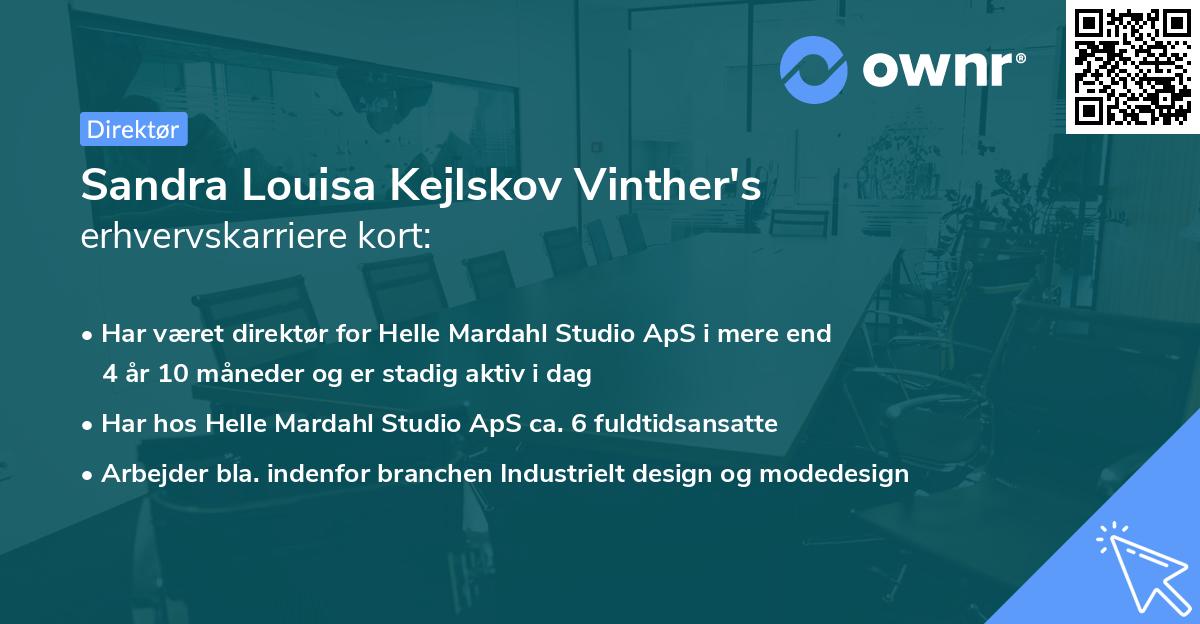 ownr®

Direktør

Sandra Louisa Kejlskov Vinther's erhvervskarriere kort:

• Har været direktør for Helle Mardahl Studio ApS i mere end 4 år 10 måneder og er stadig aktiv i dag

• Har hos Helle Mardahl Studio ApS ca. 6 fuldtidsansatte

• Arbejder bla. indenfor branchen Industrielt design og modedesign